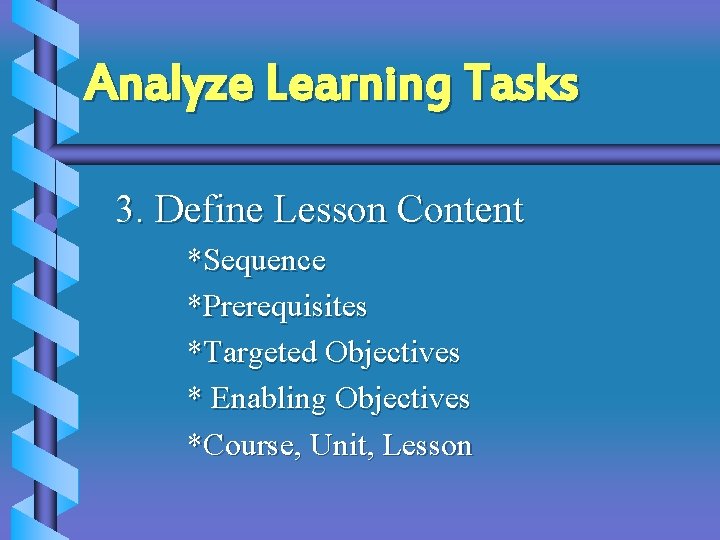 Analyze Learning Tasks

3. Define Lesson Content

*Sequence

*Prerequisites

*Targeted Objectives

* Enabling Objectives

*Course, Unit, Lesson